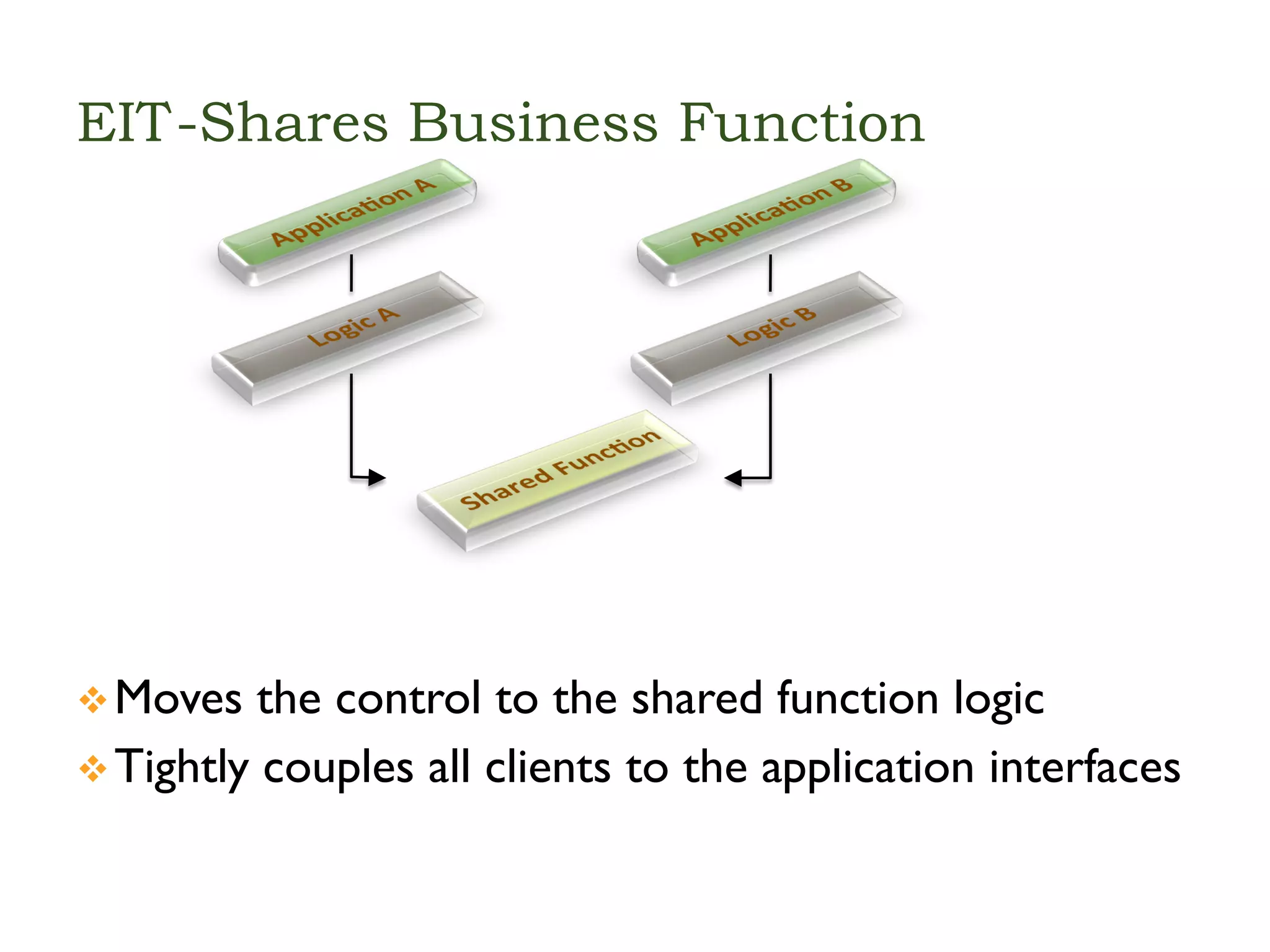 EIT-Shares Business Function

Application A

Application B

Logic A

Logic B

Shared Function

❖ Moves the control to the shared function logic

❖ Tightly couples all clients to the application interfaces